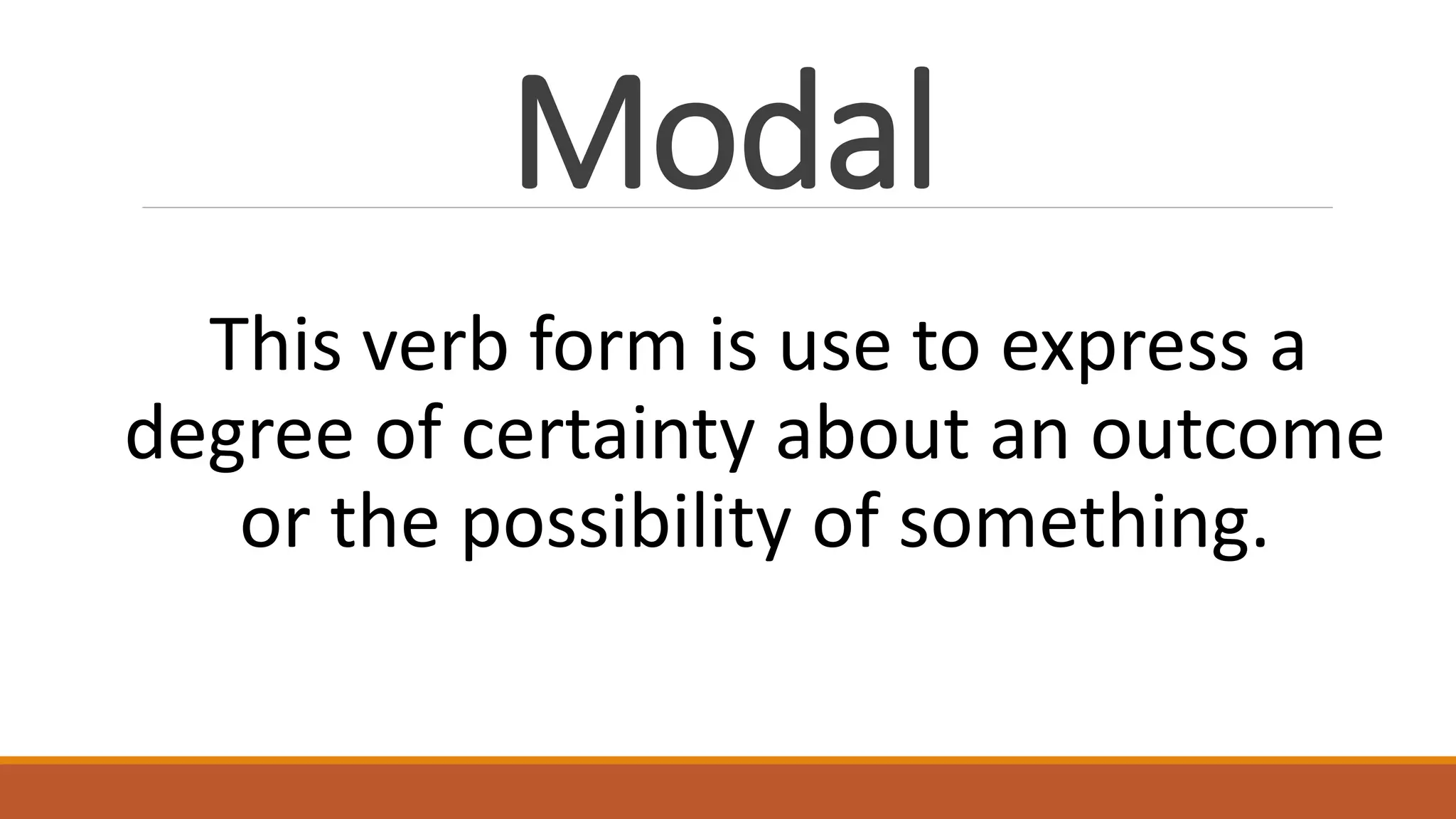 Modal

This verb form is use to express a degree of certainty about an outcome or the possibility of something.